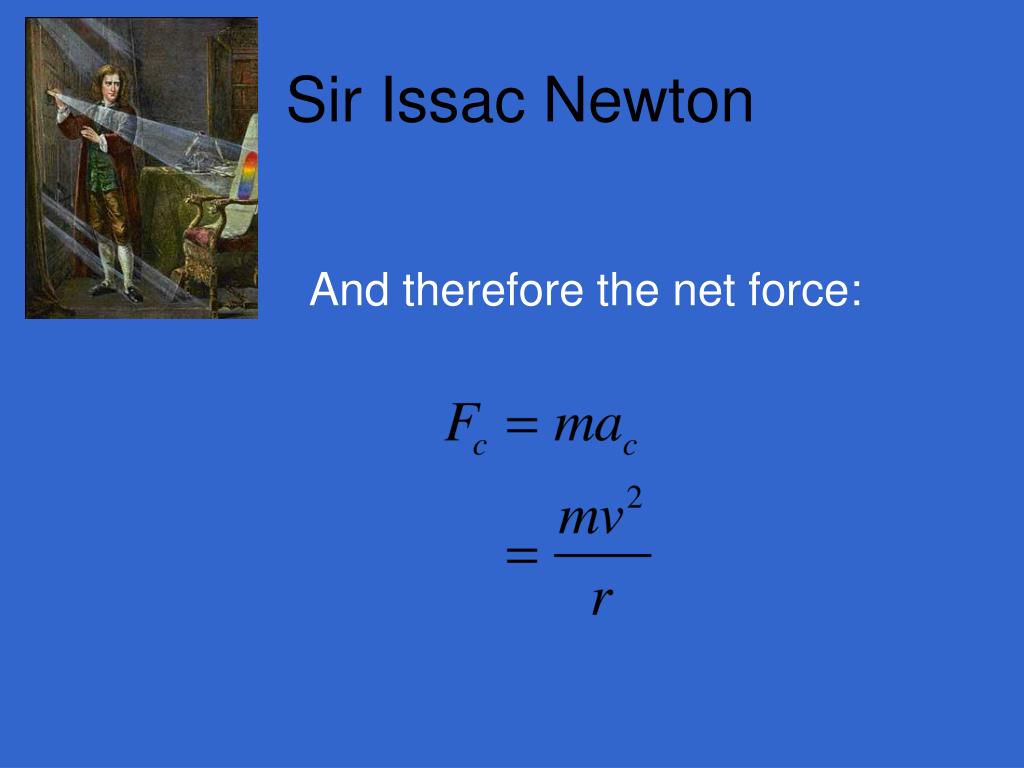 Sir Issac Newton

And therefore the net force:

$F_c = ma_c$

$= \frac{mv^2}{r}$